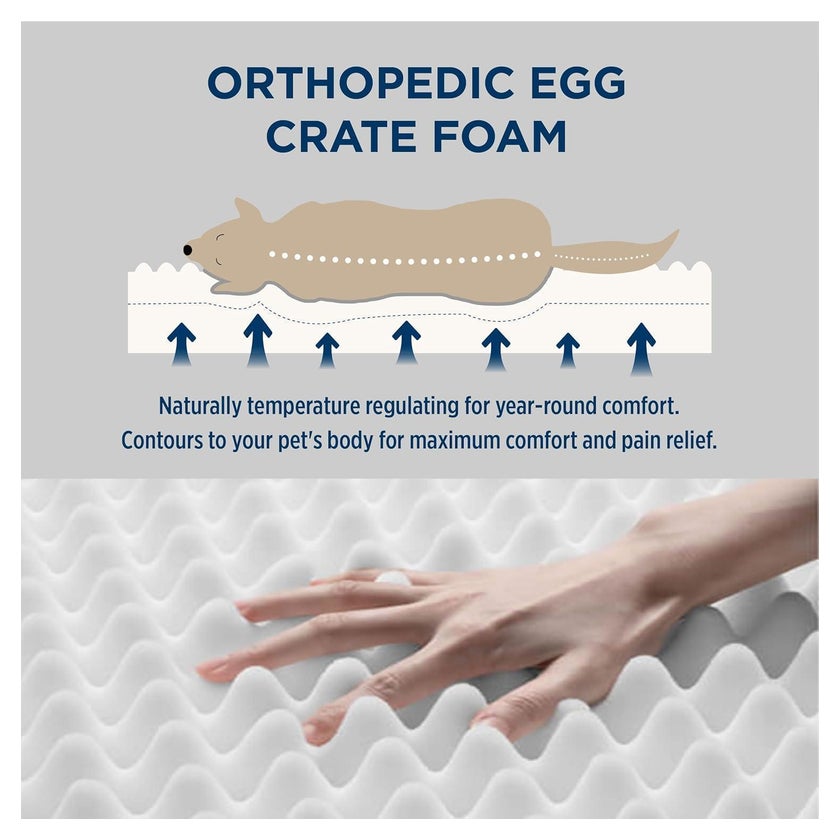 ORTHOPEDIC EGG CRATE FOAM

Naturally temperature regulating for year-round comfort.
Contours to your pet's body for maximum comfort and pain relief.